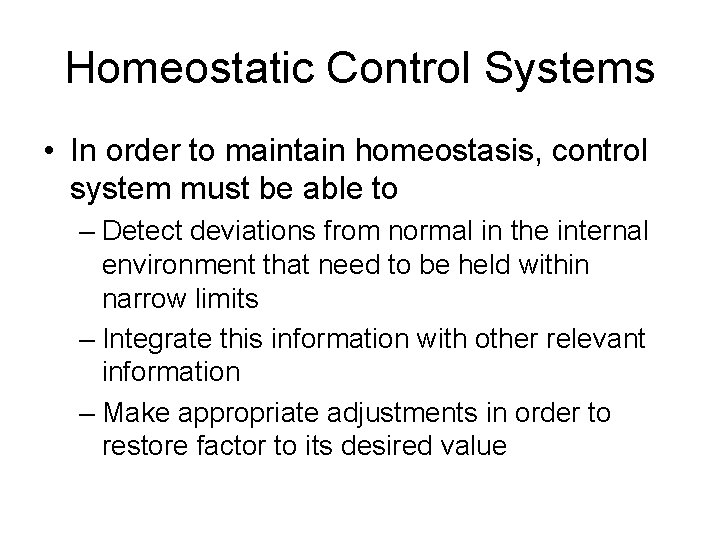 Homeostatic Control Systems

• In order to maintain homeostasis, control system must be able to

– Detect deviations from normal in the internal environment that need to be held within narrow limits

– Integrate this information with other relevant information

– Make appropriate adjustments in order to restore factor to its desired value